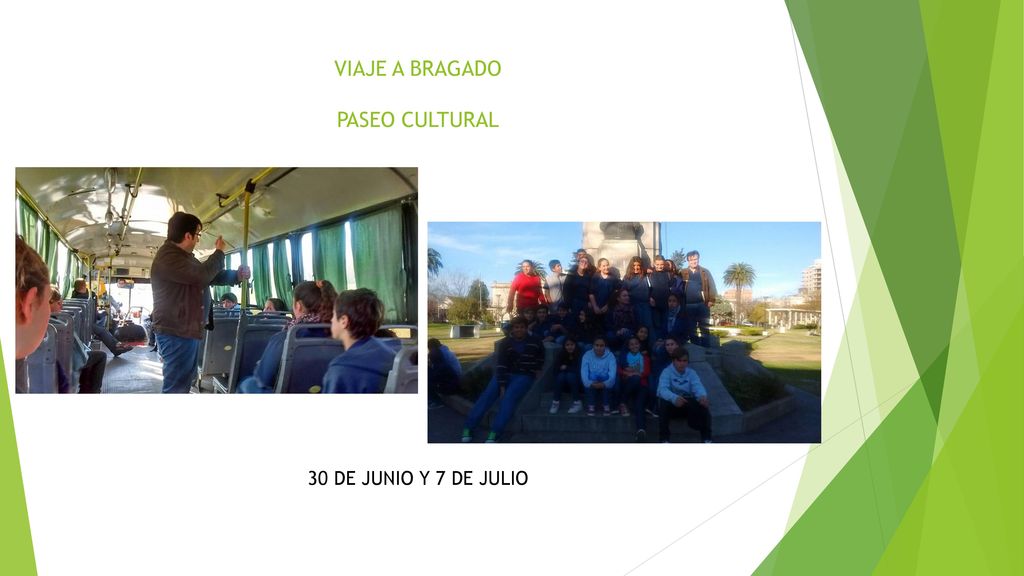 VIAJE A BRAGADO

PASEO CULTURAL

30 DE JUNIO Y 7 DE JULIO